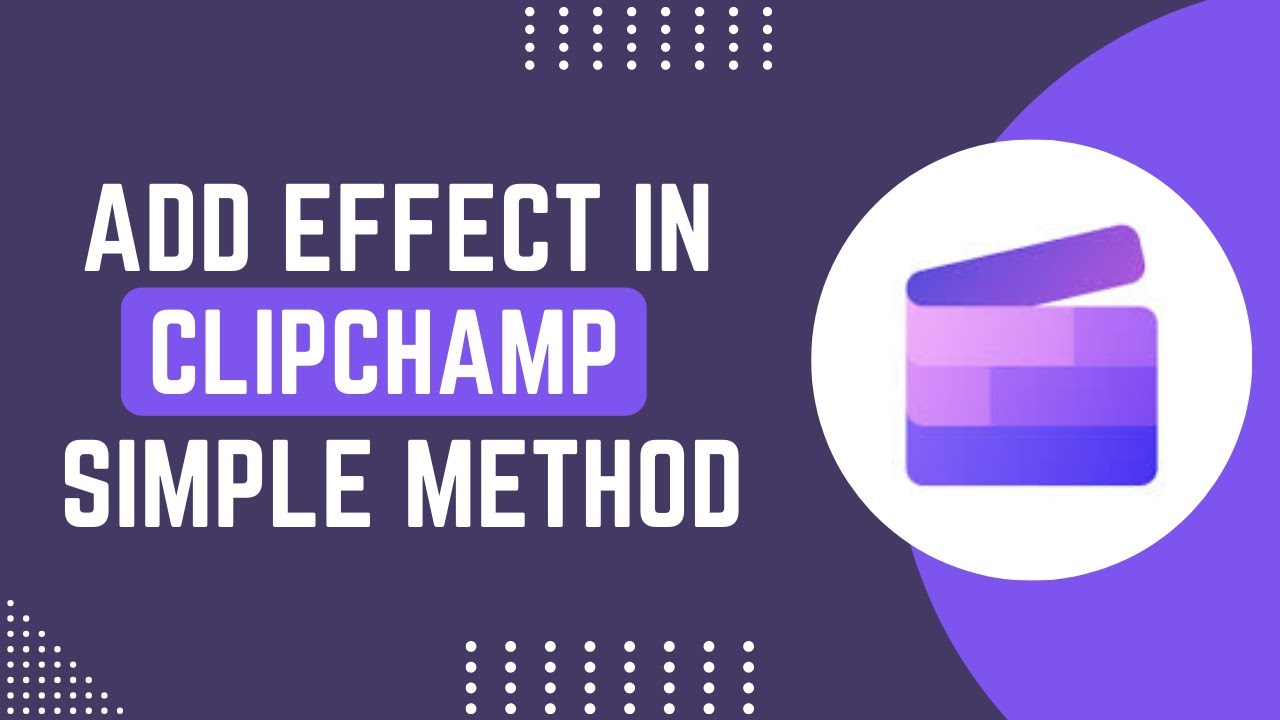 ADD EFFECT IN
CLIPCHAMP
SIMPLE METHOD